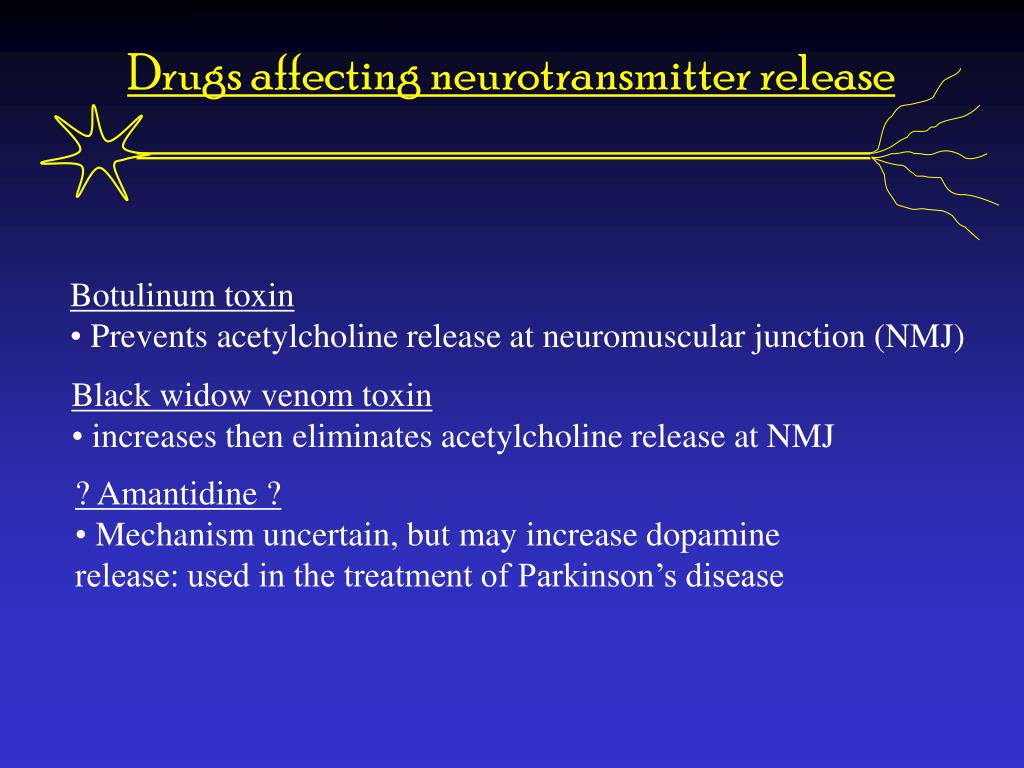 Drugs affecting neurotransmitter release

Botulinum toxin
• Prevents acetylcholine release at neuromuscular junction (NMJ)

Black widow venom toxin
• increases then eliminates acetylcholine release at NMJ

? Amantidine ?
• Mechanism uncertain, but may increase dopamine release: used in the treatment of Parkinson’s disease